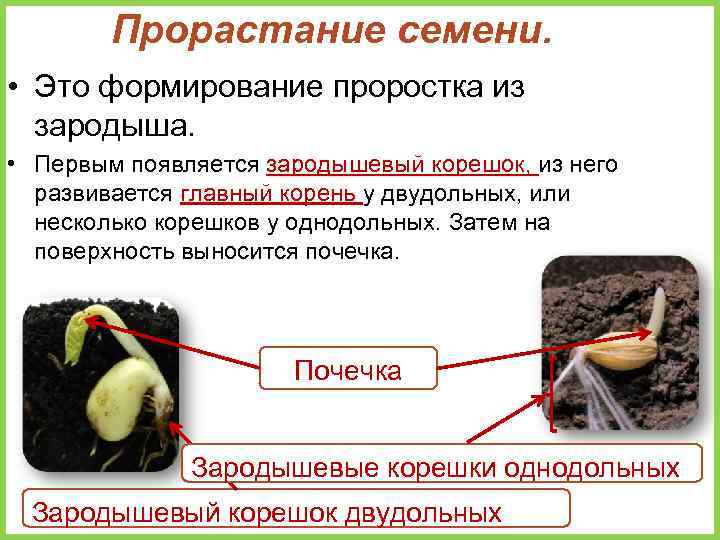 Прорастание семени.

• Это формирование проростка из зародыша.

• Первым появляется зародышевый корешок, из него развивается главный корень у двудольных, или несколько корешков у однодольных. Затем на поверхность выносится почечка.

Почечка

Зародышевые корешки однодольных

Зародышевый корешок двудольных